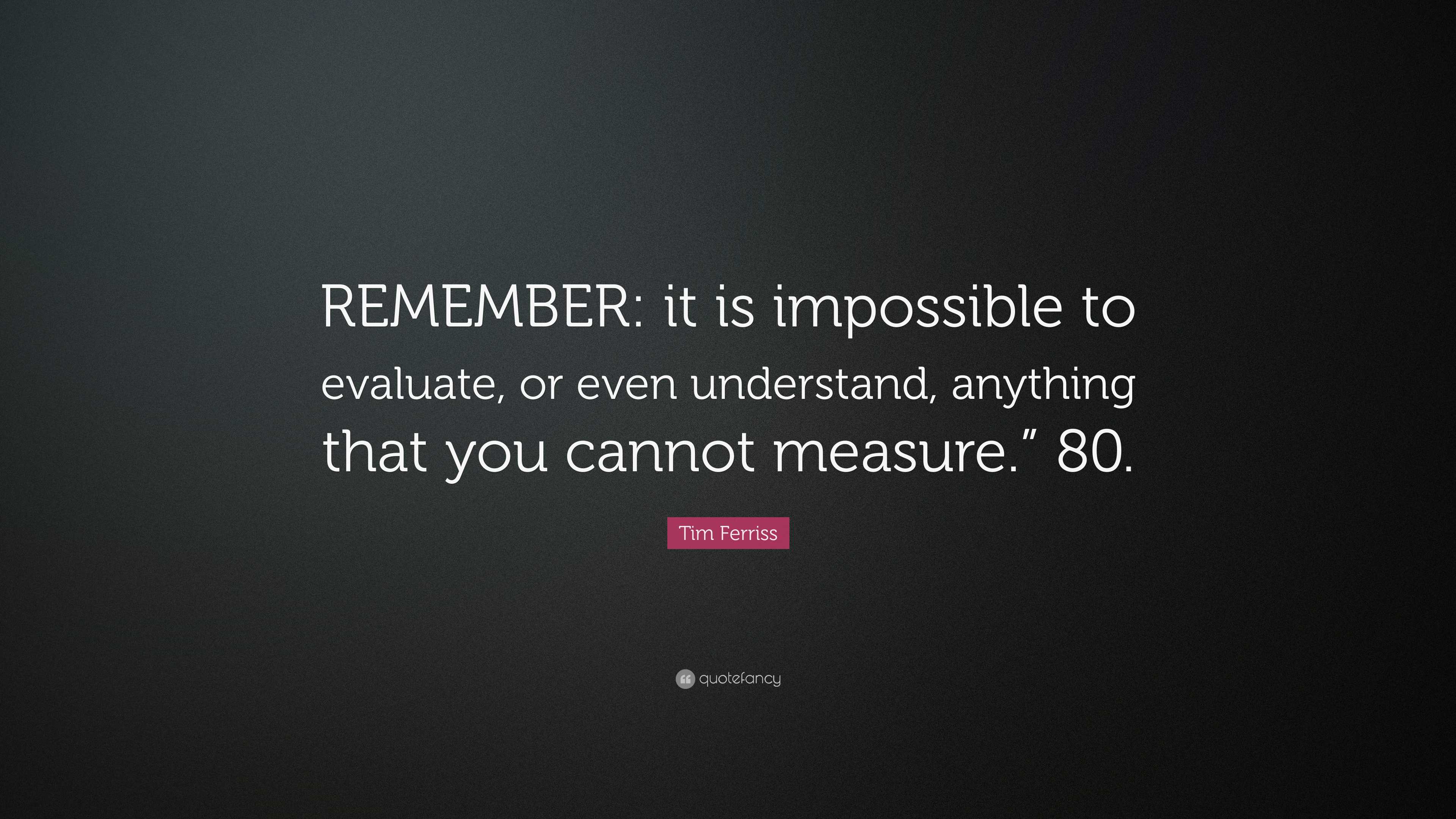 REMEMBER: it is impossible to evaluate, or even understand, anything that you cannot measure.” 80.

Tim Ferriss

quotefancy